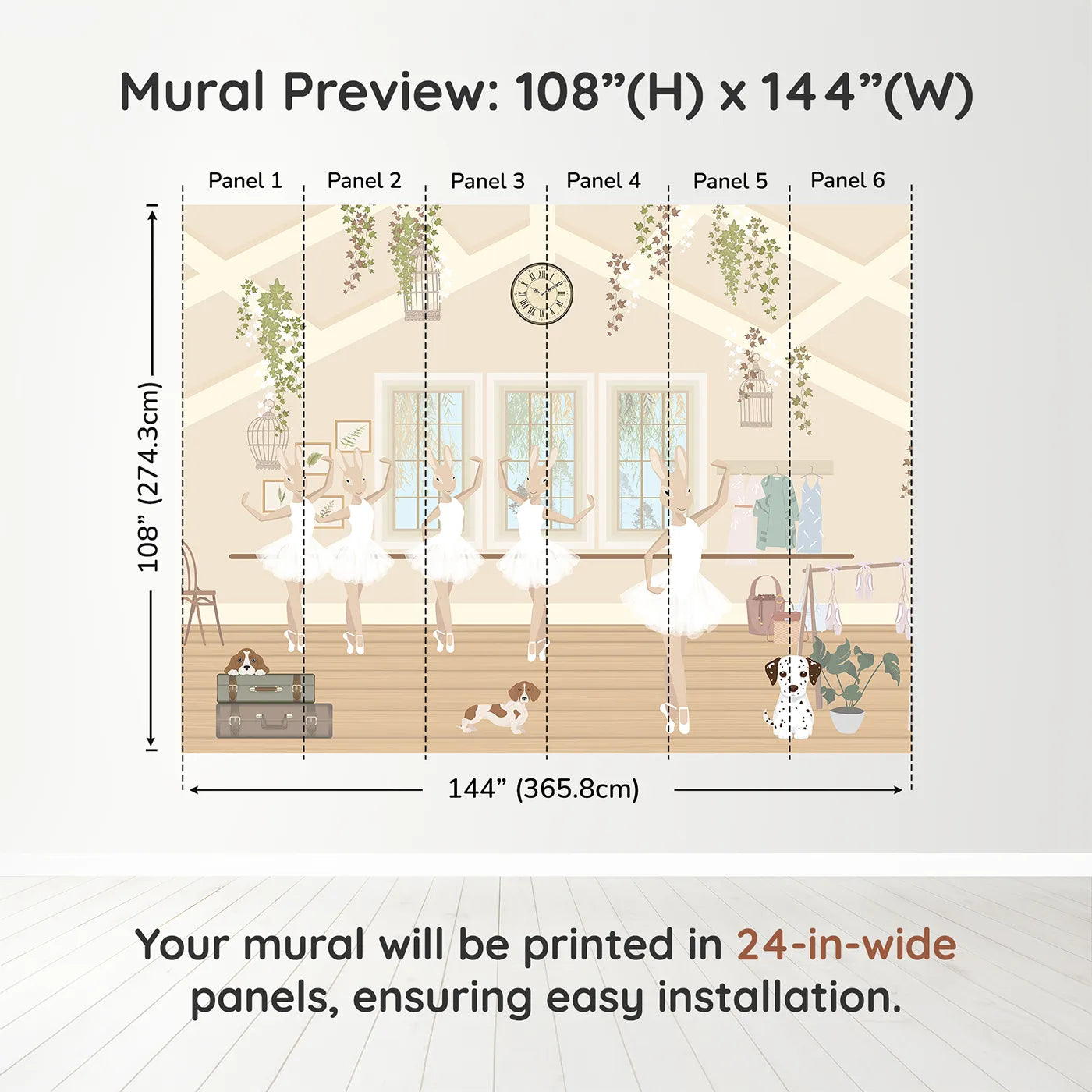 Mural Preview: 108”(H) x 144”(W)

Panel 1 Panel 2 Panel 3 Panel 4 Panel 5 Panel 6

108” (274.3cm)

144” (365.8cm)

Your mural will be printed in 24-in-wide panels, ensuring easy installation.